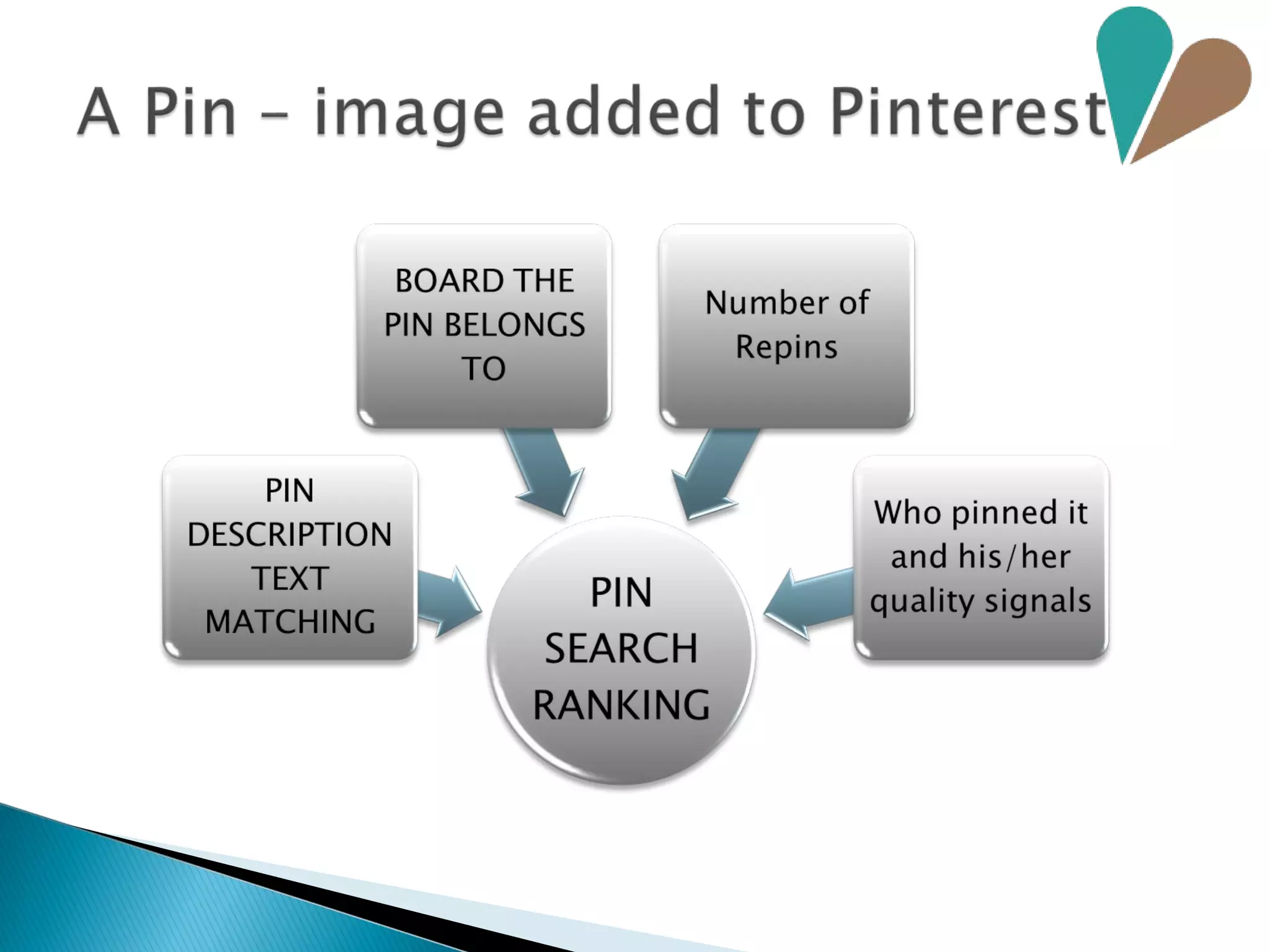 A Pin – image added to Pinterest

BOARD THE PIN BELONGS TO

Number of Repins

PIN DESCRIPTION TEXT MATCHING

PIN SEARCH RANKING

Who pinned it and his/her quality signals